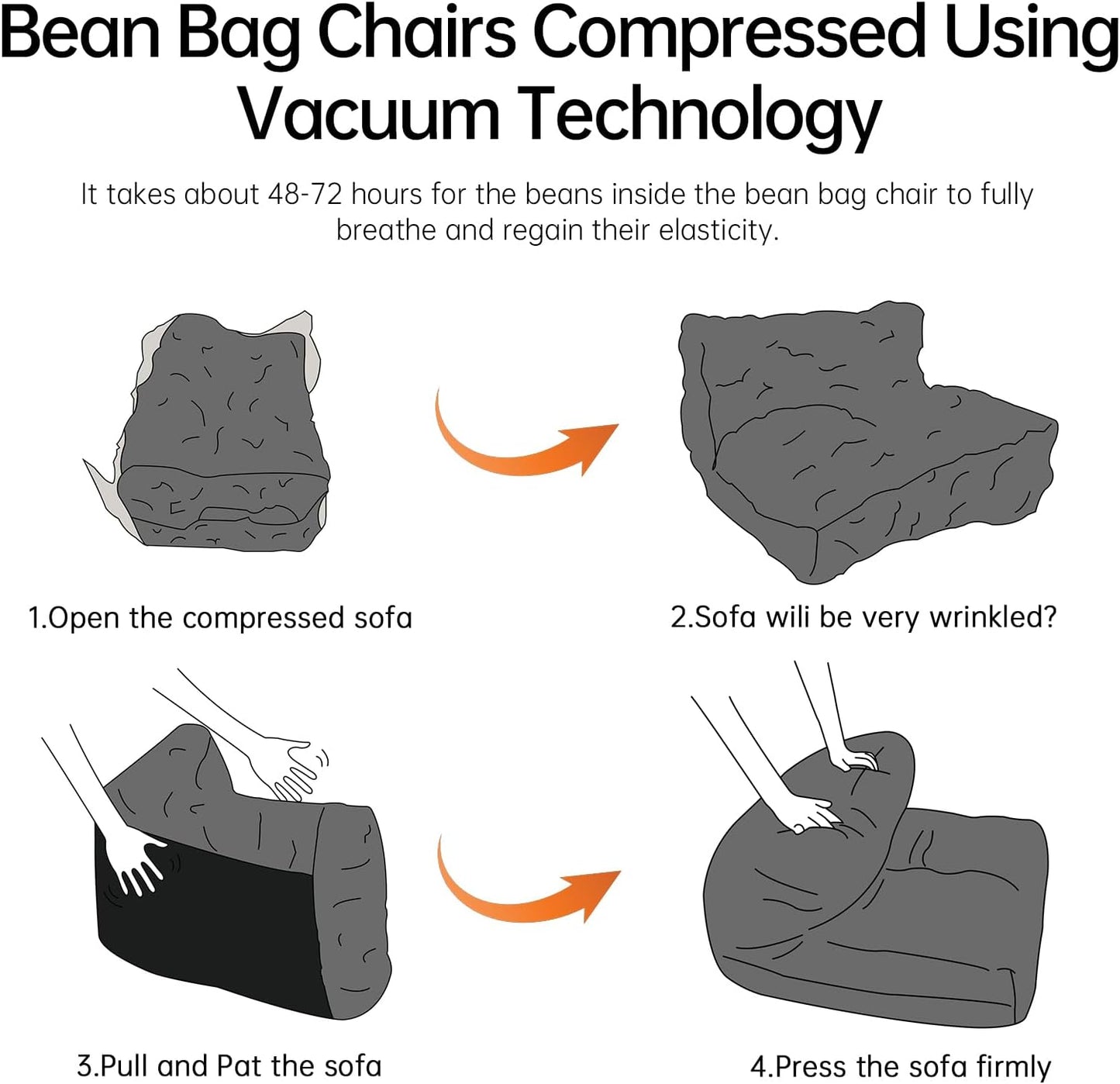 Bean Bag Chairs Compressed Using Vacuum Technology

It takes about 48-72 hours for the beans inside the bean bag chair to fully breathe and regain their elasticity.

1.Open the compressed sofa

2.Sofa wili be very wrinkled?

3.Pull and Pat the sofa

4.Press the sofa firmly